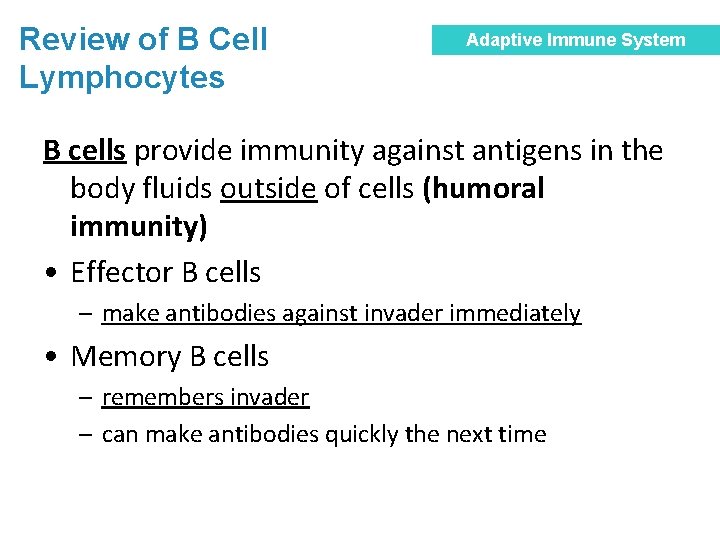 Review of B Cell Lymphocytes

Adaptive Immune System

B cells provide immunity against antigens in the body fluids outside of cells (humoral immunity)

• Effector B cells
– make antibodies against invader immediately

• Memory B cells
– remembers invader
– can make antibodies quickly the next time